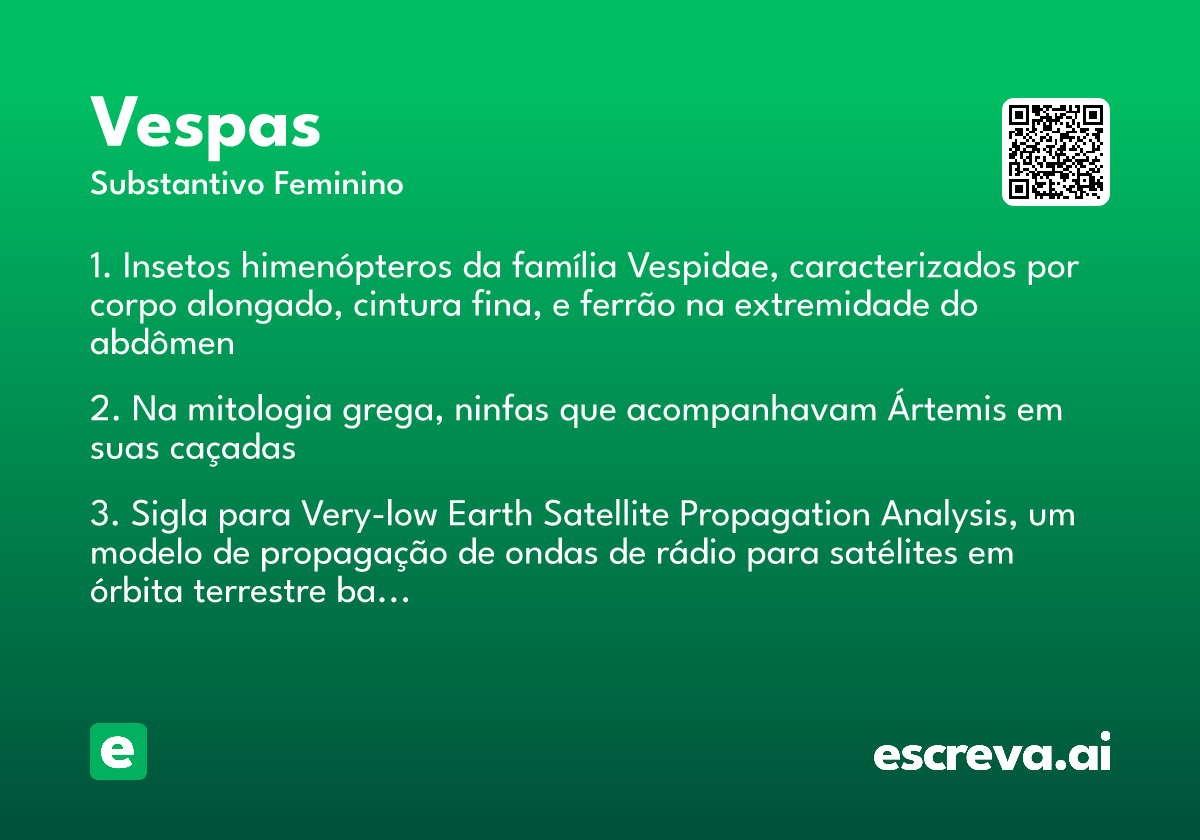 Vespas
Substantivo Feminino

1. Insetos himenópteros da família Vespidae, caracterizados por corpo alongado, cintura fina, e ferrão na extremidade do abdômen

2. Na mitologia grega, ninfas que acompanhavam Ártemis em suas caçadas

3. Sigla para Very-low Earth Satellite Propagation Analysis, um modelo de propagação de ondas de rádio para satélites em órbita terrestre ba...

e

escreva.ai